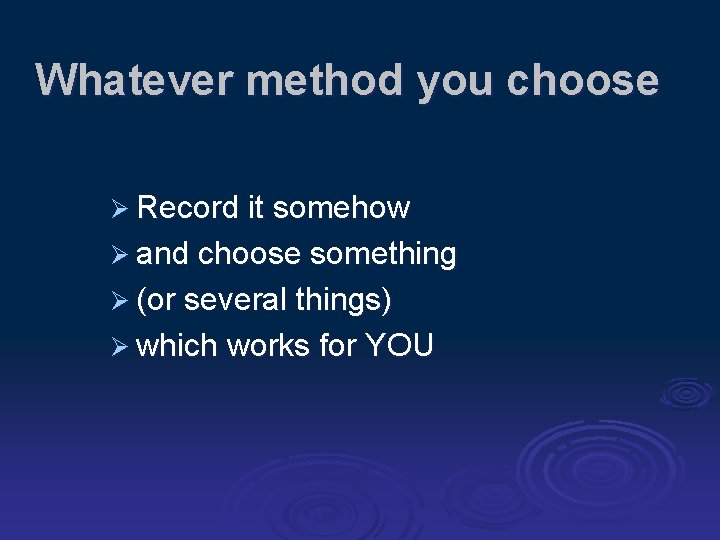 Whatever method you choose

➢ Record it somehow
➢ and choose something
➢ (or several things)
➢ which works for YOU